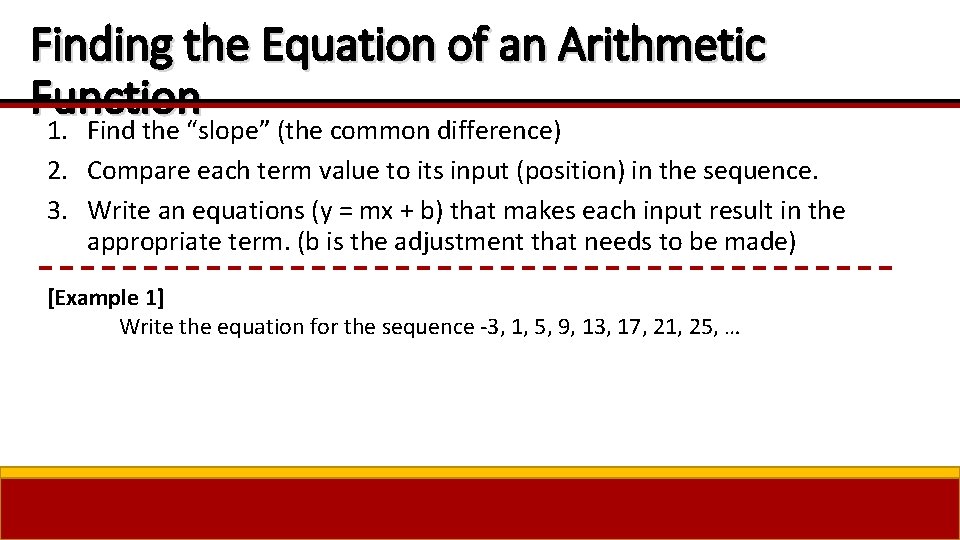 Finding the Equation of an Arithmetic Function

1. Find the “slope” (the common difference)
2. Compare each term value to its input (position) in the sequence.
3. Write an equations (y = mx + b) that makes each input result in the appropriate term. (b is the adjustment that needs to be made)

[Example 1]

Write the equation for the sequence -3, 1, 5, 9, 13, 17, 21, 25, …